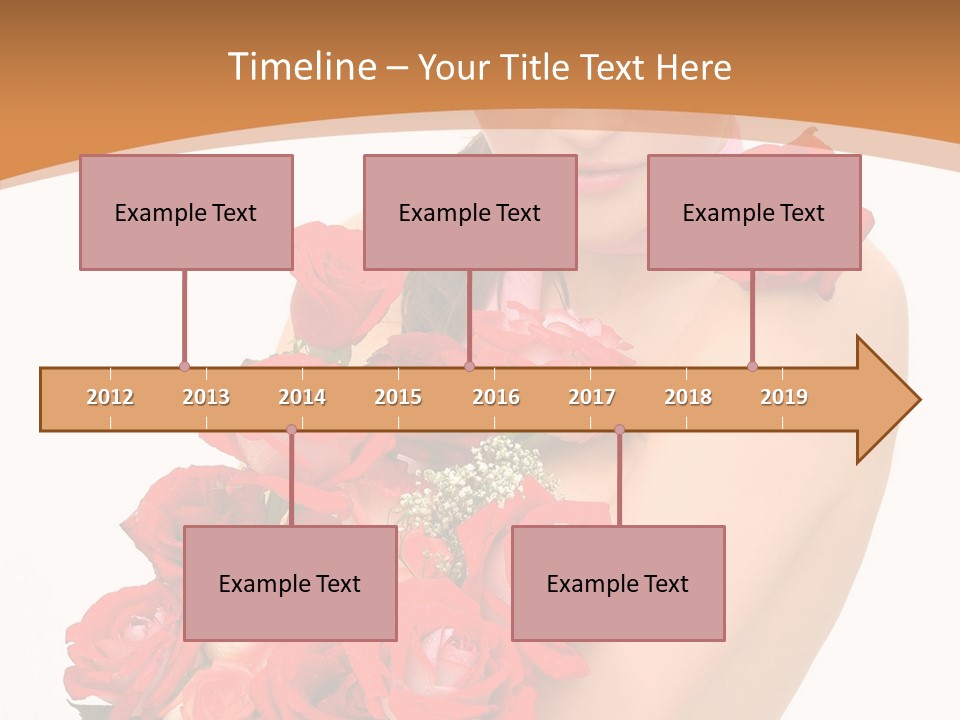 Timeline – Your Title Text Here

Example Text

Example Text

Example Text

2012
2013
2014
2015
2016
2017
2018
2019

Example Text

Example Text